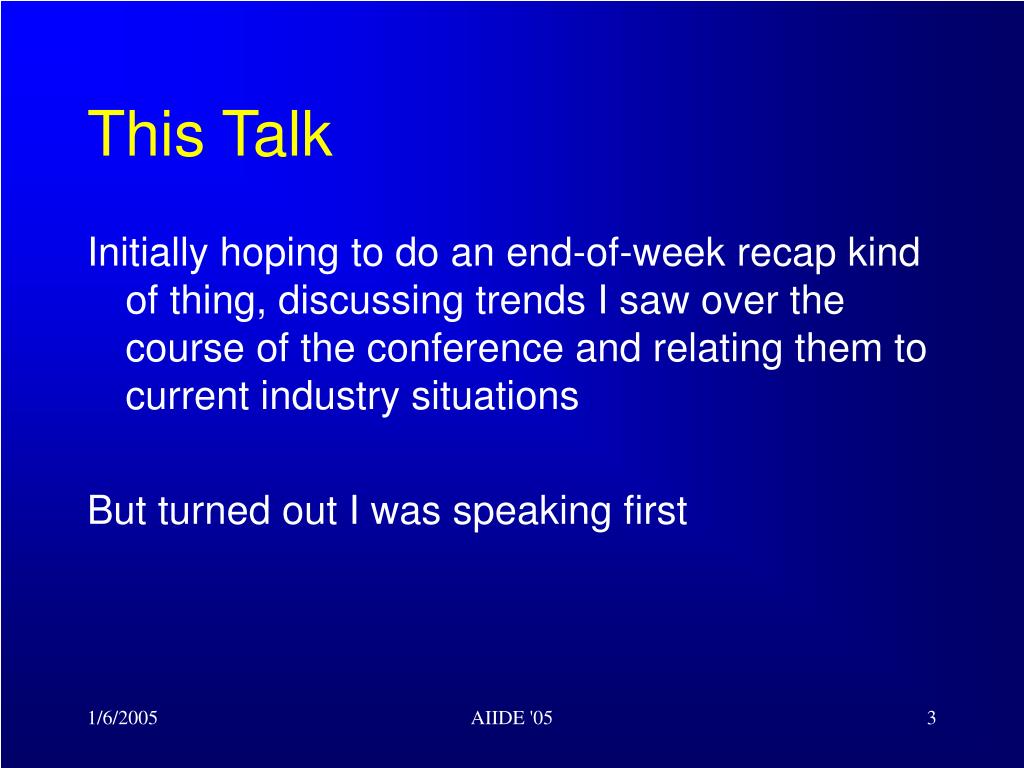 This Talk

Initially hoping to do an end-of-week recap kind of thing, discussing trends I saw over the course of the conference and relating them to current industry situations

But turned out I was speaking first

1/6/2005

AIIDE '05

3